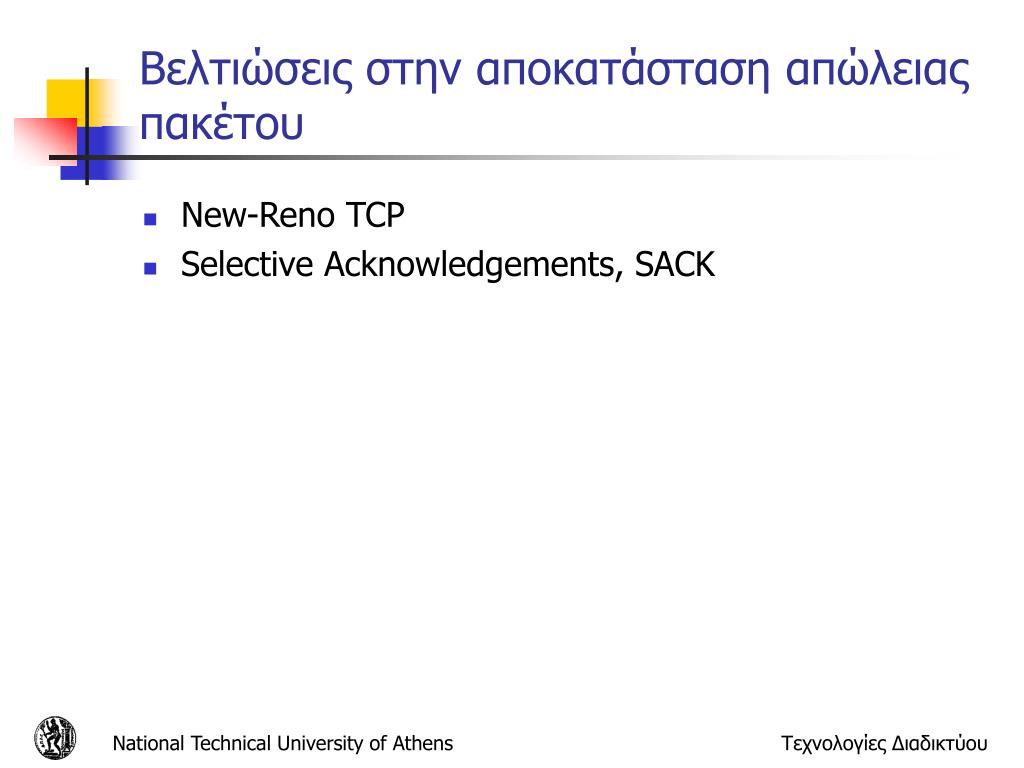 Βελτιώσεις στην αποκατάσταση απώλειας πακέτου

- New-Reno TCP
- Selective Acknowledgements, SACK

National Technical University of Athens

Τεχνολογίες Διαδικτύου